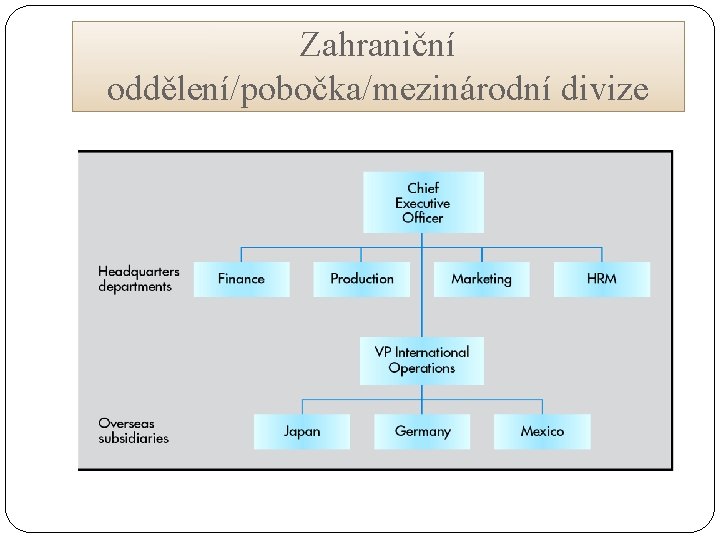 Zahraniční oddělení/pobočka/mezinárodní divize

Chief Executive Officer

Headquarters departments

Finance

Production

Marketing

HRM

VP International Operations

Overseas subsidiaries

Japan

Germany

Mexico